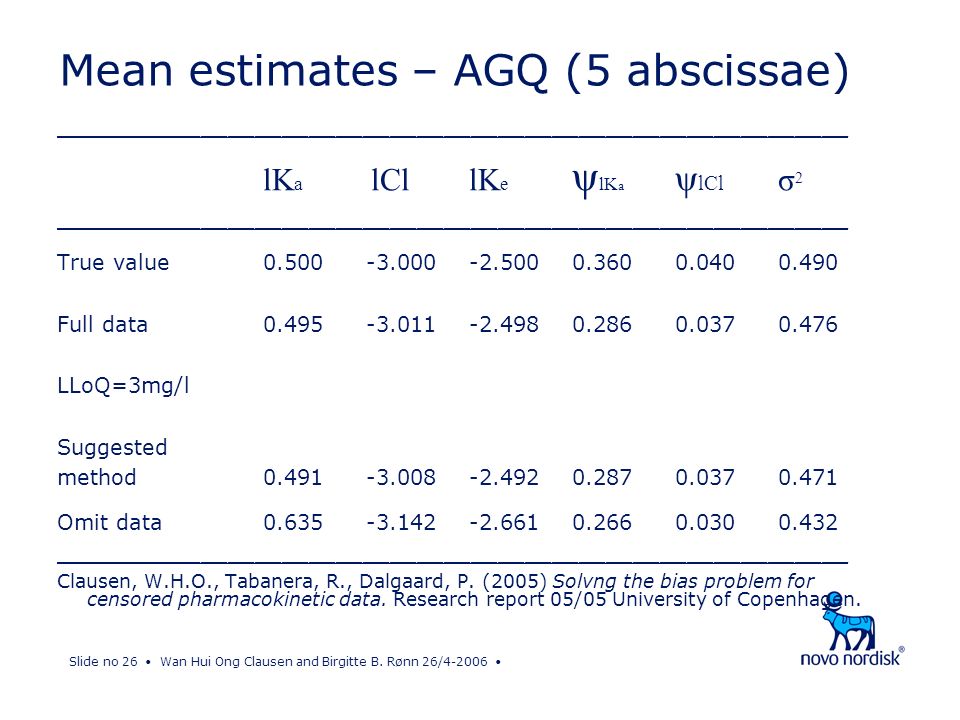 Mean estimates – AGQ (5 abscissae)

| | $lK_a$ | $lCl$ | $lK_e$ | $\psi_{lK_a}$ | $\psi_{lCl}$ | $\sigma^2$ |
|---|---|---|---|---|---|---|
| True value | 0.500 | -3.000 | -2.500 | 0.360 | 0.040 | 0.490 |
| Full data | 0.495 | -3.011 | -2.498 | 0.286 | 0.037 | 0.476 |
| LLoQ=3mg/l | | | | | | |
| Suggested method | 0.491 | -3.008 | -2.492 | 0.287 | 0.037 | 0.471 |
| Omit data | 0.635 | -3.142 | -2.661 | 0.266 | 0.030 | 0.432 |

Clausen, W.H.O., Tabanera, R., Dalgaard, P. (2005) Solvng the bias problem for censored pharmacokinetic data. Research report 05/05 University of Copenhagen.

Slide no 26 • Wan Hui Ong Clausen and Birgitte B. Rønn 26/4-2006 •

novo nordisk®